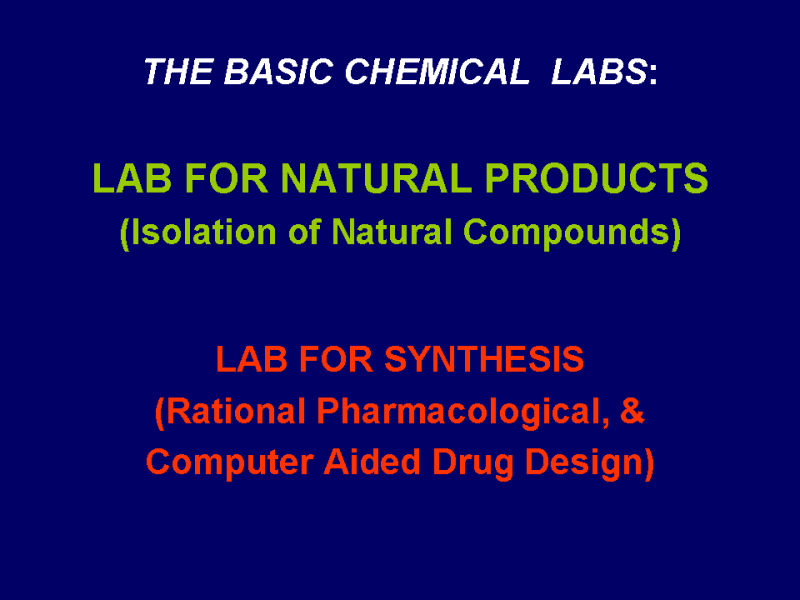 THE BASIC CHEMICAL LABS:

LAB FOR NATURAL PRODUCTS
(Isolation of Natural Compounds)

LAB FOR SYNTHESIS
(Rational Pharmacological, &
Computer Aided Drug Design)